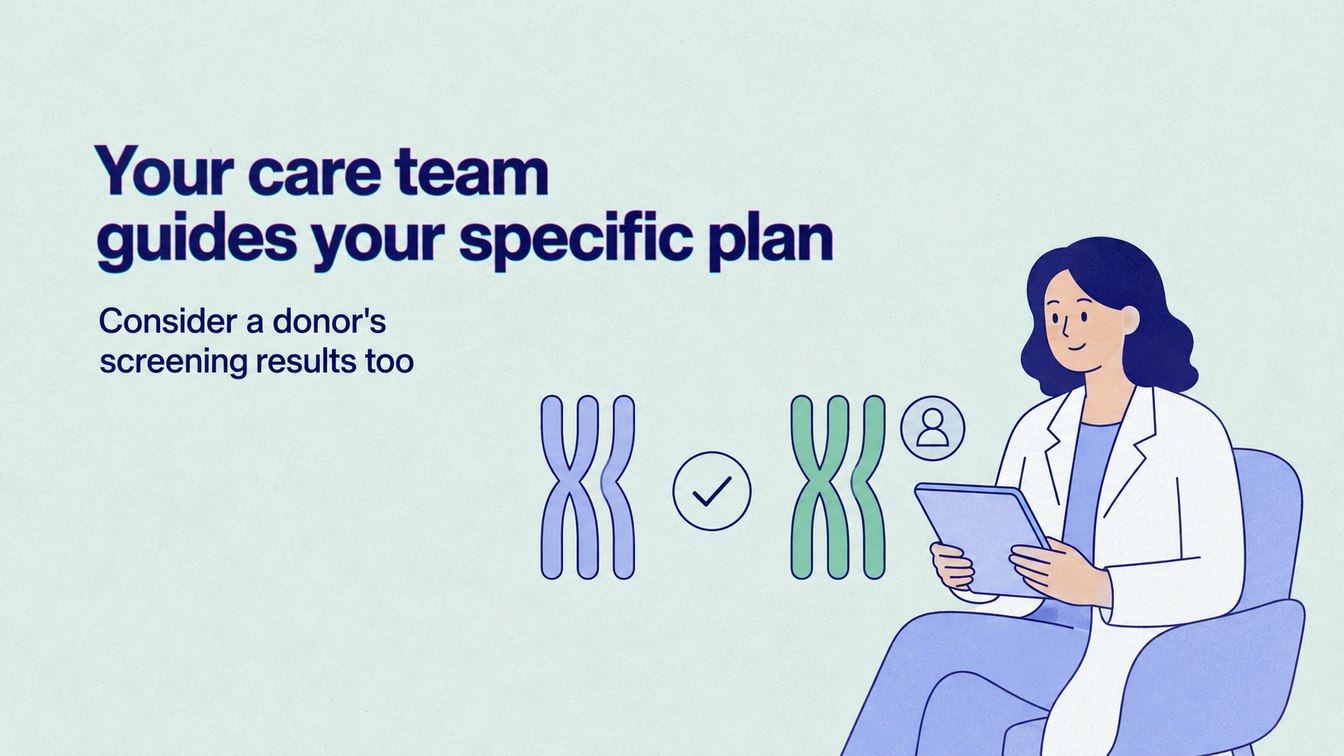 Your care team guides your specific plan

Consider a donor's screening results too